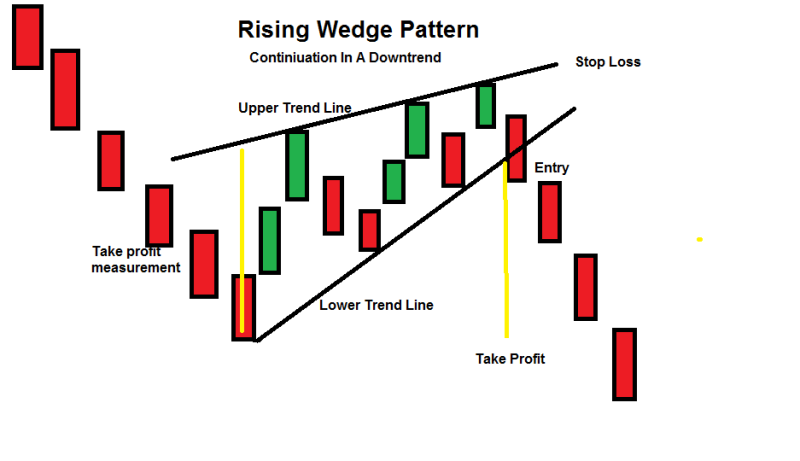 Rising Wedge Pattern

Continiuation In A Downtrend

Stop Loss

Upper Trend Line

Entry

Take profit measurement

Lower Trend Line

Take Profit